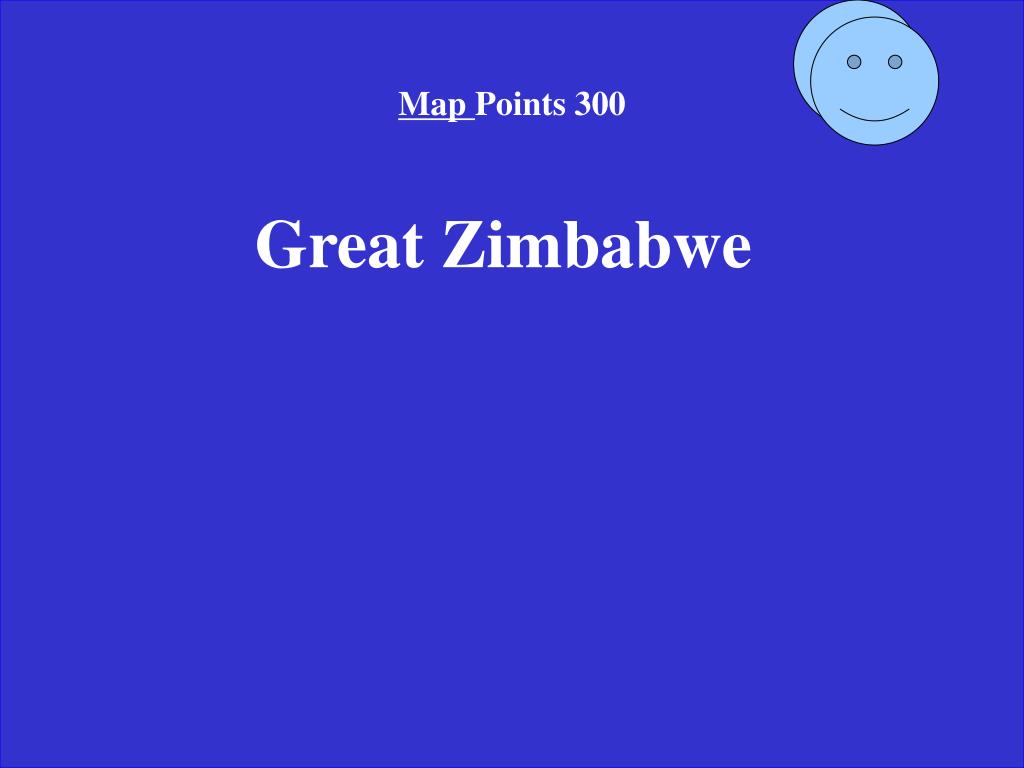 Map Points 300

Great Zimbabwe